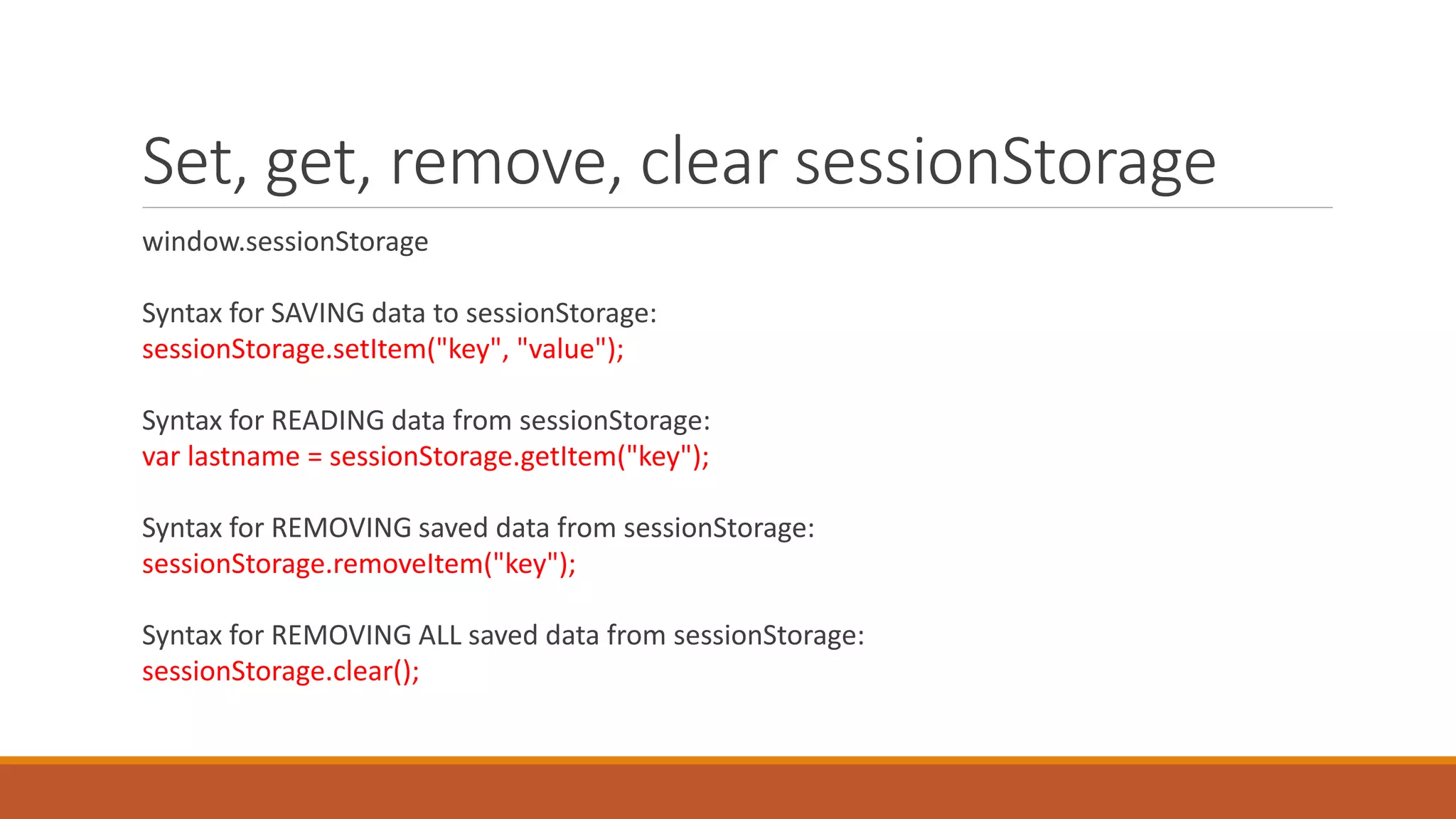 Set, get, remove, clear sessionStorage

window.sessionStorage

Syntax for SAVING data to sessionStorage:
sessionStorage.setItem("key", "value");

Syntax for READING data from sessionStorage:
var lastname = sessionStorage.getItem("key");

Syntax for REMOVING saved data from sessionStorage:
sessionStorage.removeItem("key");

Syntax for REMOVING ALL saved data from sessionStorage:
sessionStorage.clear();